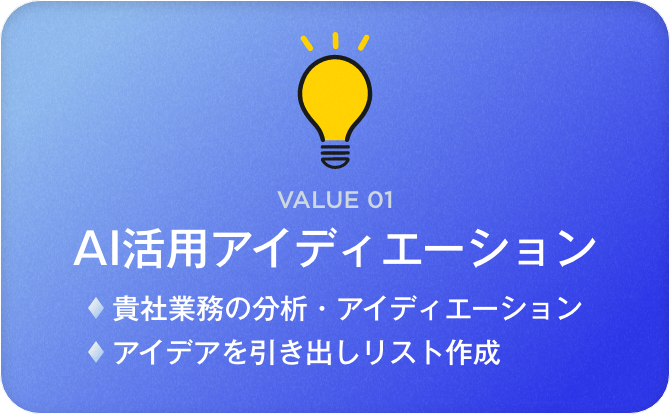 VALUE 01

AI活用アイディエーション

♦ 貴社業務の分析・アイディエーション

♦ アイデアを引き出しリスト作成